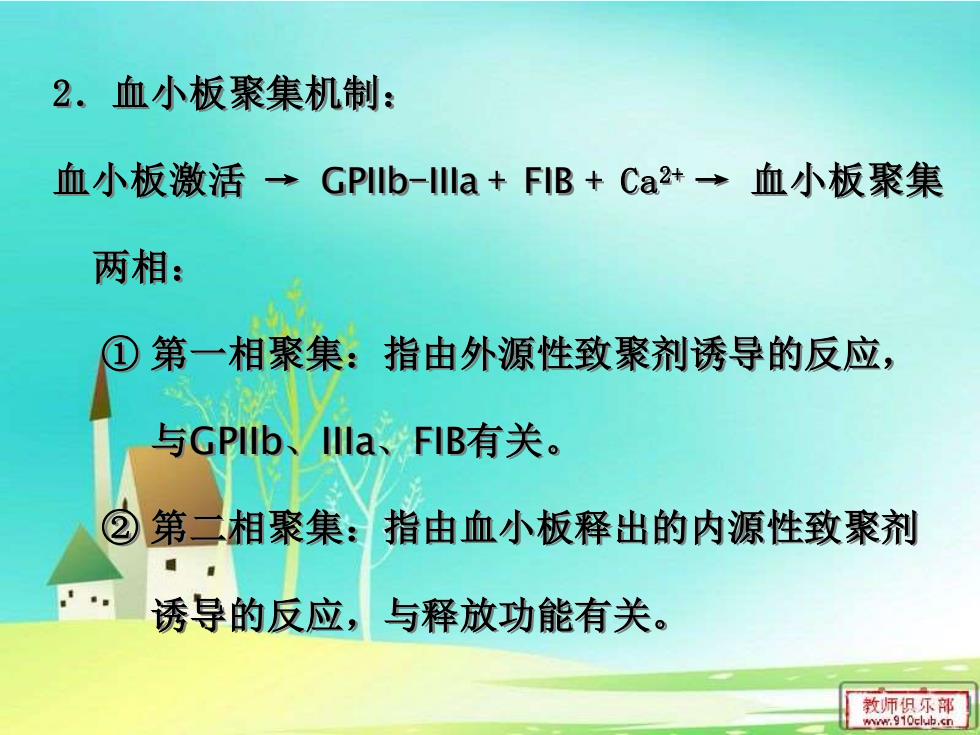 2．血小板聚集机制：

血小板激活 → GPIIb-IIIa + FIB + $Ca^{2+}$ → 血小板聚集

两相：

① 第一相聚集：指由外源性致聚剂诱导的反应，与GPIIb、IIIa、FIB有关。

② 第二相聚集：指由血小板释出的内源性致聚剂诱导的反应，与释放功能有关。

教师俱乐部
www.910club.cn